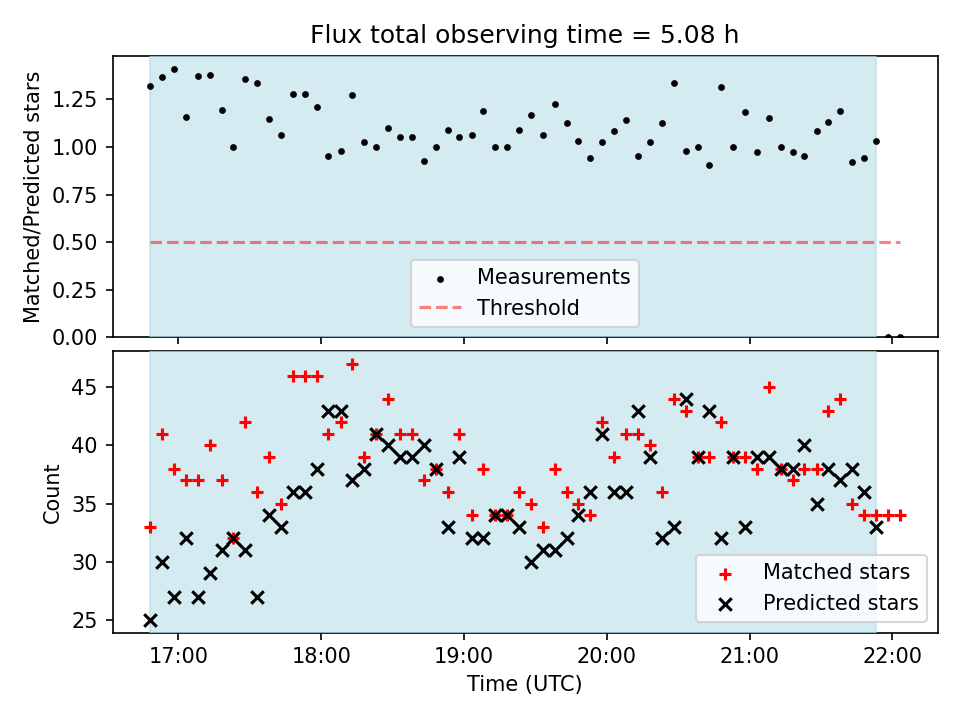 Flux total observing time = 5.08 h

Matched/Predicted stars

1.25
1.00
0.75
0.50
0.25
0.00

Measurements
Threshold

Count

45
40
35
30
25

Matched stars
Predicted stars

17:00
18:00
19:00
20:00
21:00
22:00

Time (UTC)